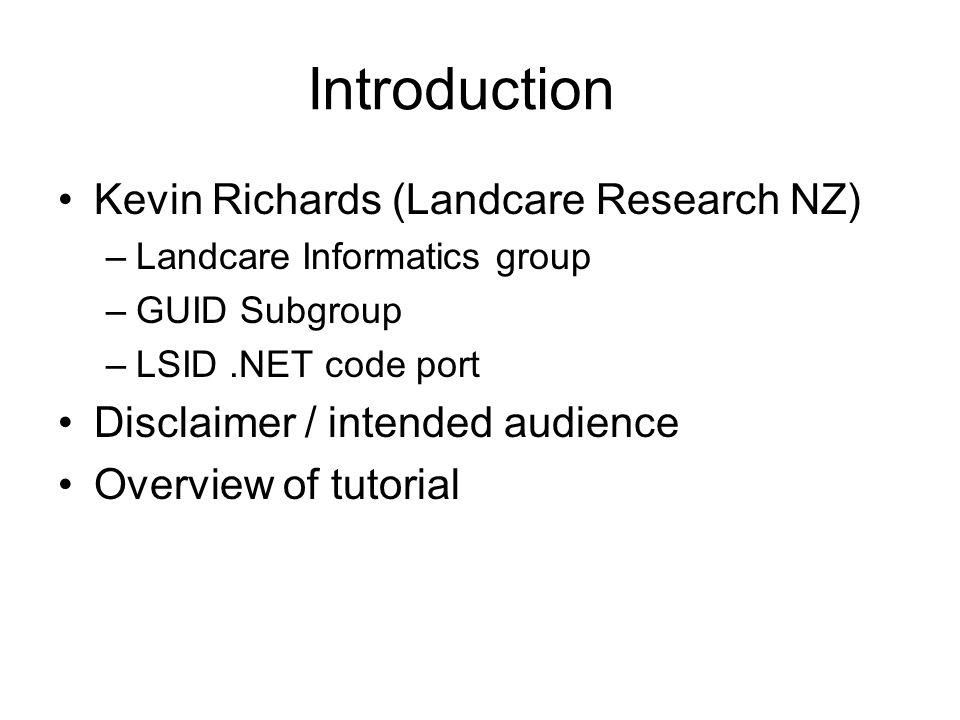 Introduction

• Kevin Richards (Landcare Research NZ)
  – Landcare Informatics group
  – GUID Subgroup
  – LSID .NET code port
• Disclaimer / intended audience
• Overview of tutorial